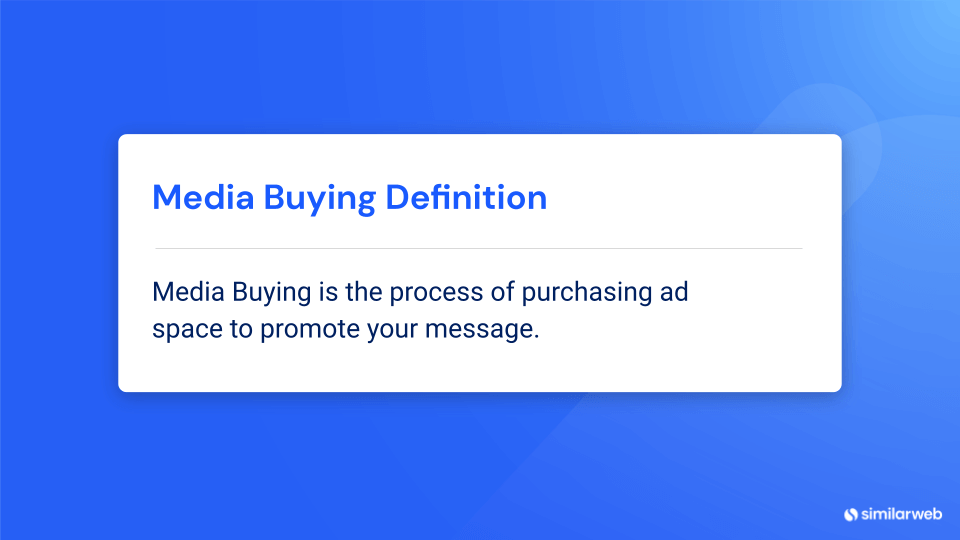 Media Buying Definition

Media Buying is the process of purchasing ad space to promote your message.

similarweb